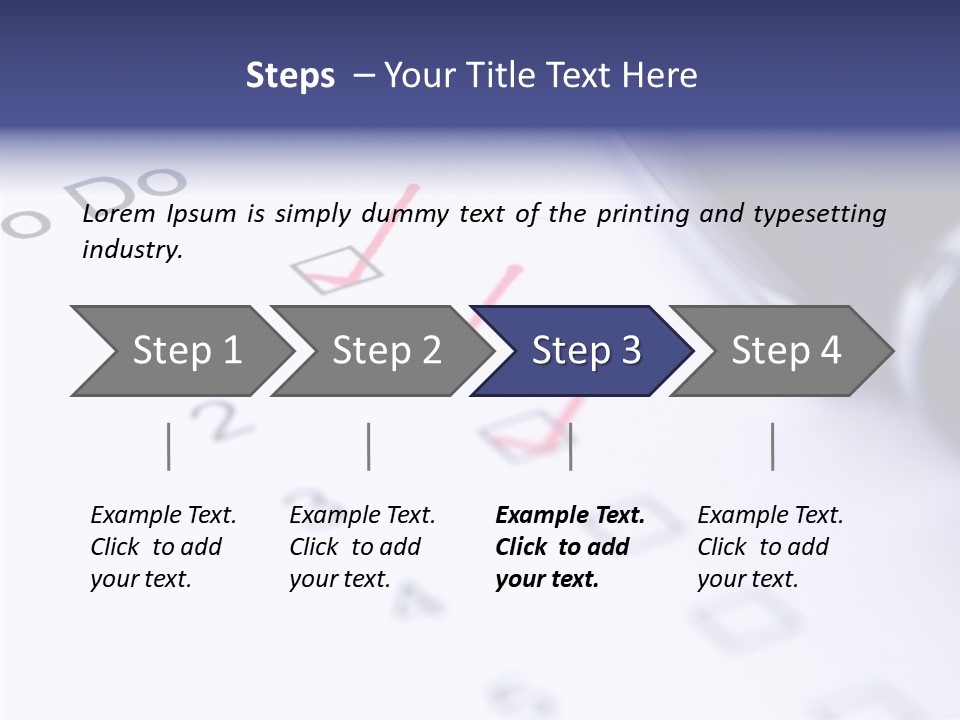 Steps – Your Title Text Here

Lorem Ipsum is simply dummy text of the printing and typesetting industry.

Step 1

Step 2

Step 3

Step 4

Example Text. Click to add your text.

Example Text. Click to add your text.

Example Text. Click to add your text.

Example Text. Click to add your text.